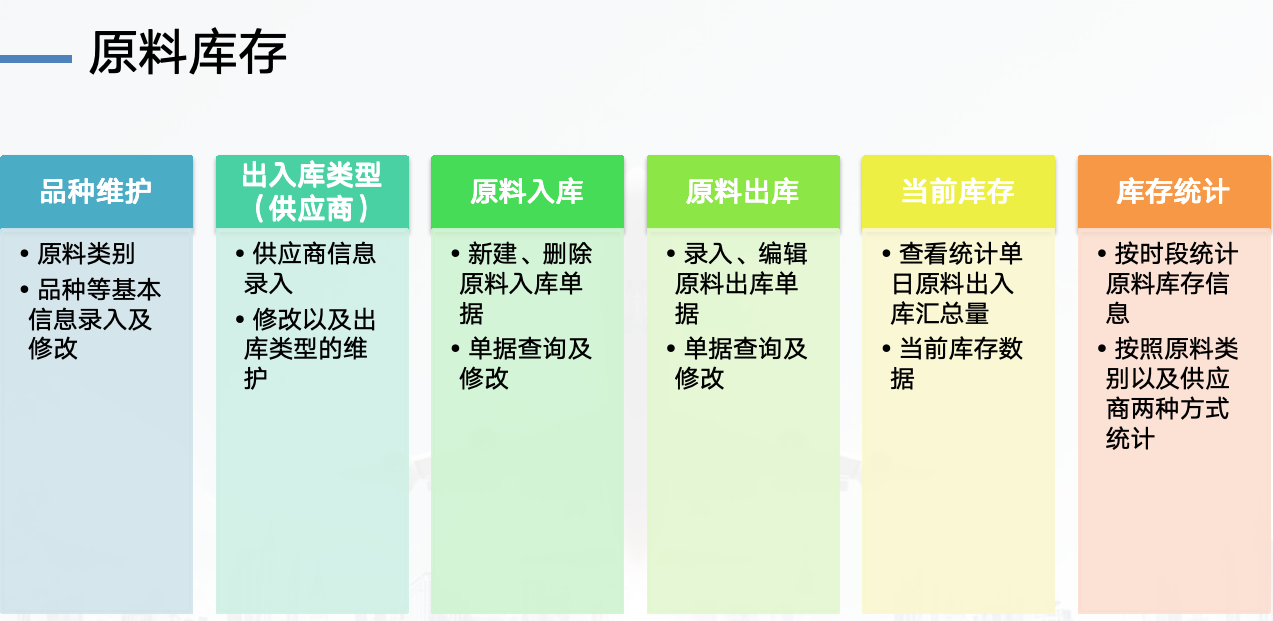 原料库存

品种维护

• 原料类别
• 品种等基本信息录入及修改

出入库类型（供应商）

• 供应商信息录入
• 修改以及出库类型的维护

原料入库

• 新建、删除原料入库单据
• 单据查询及修改

原料出库

• 录入、编辑原料出库单据
• 单据查询及修改

当前库存

• 查看统计单日原料出入库汇总量
• 当前库存数据

库存统计

• 按时段统计原料库存信息
• 按照原料类别以及供应商两种方式统计